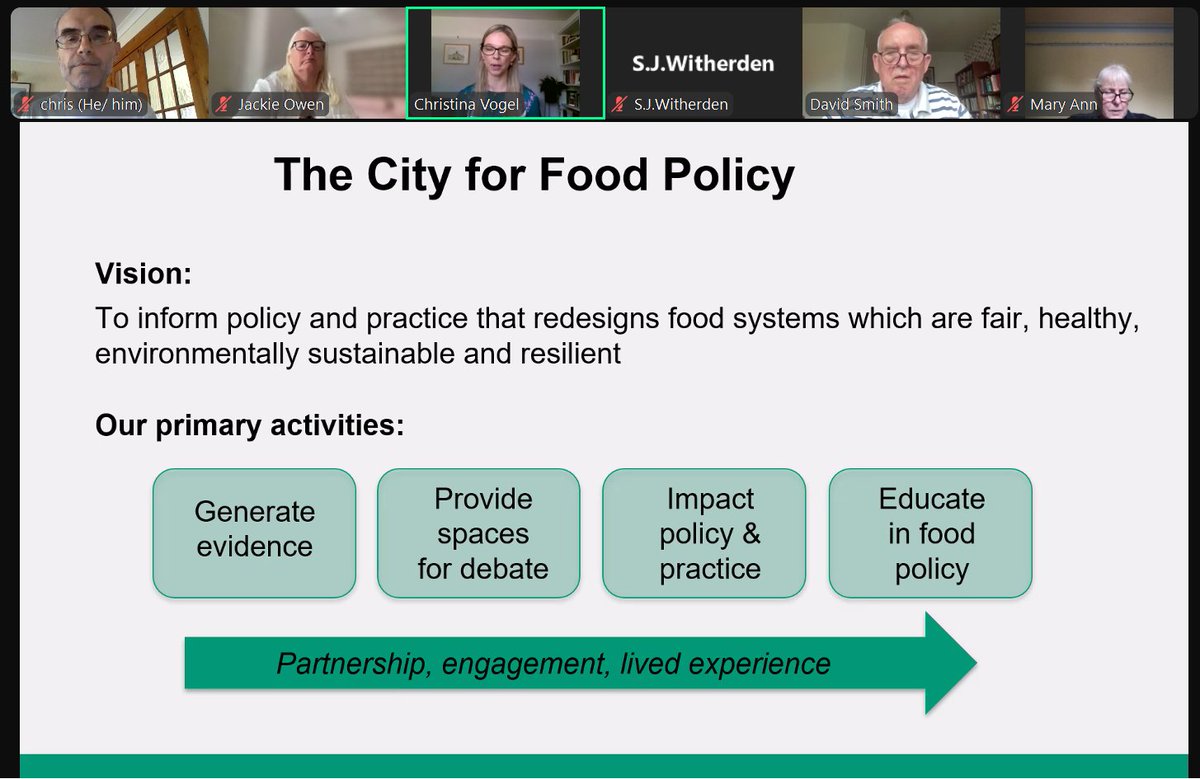 chris (He/ him)
Jackie Owen
Christina Vogel
S.J.Witherden
S.J.Witherden
David Smith
Mary Ann

The City for Food Policy

Vision:
To inform policy and practice that redesigns food systems which are fair, healthy, environmentally sustainable and resilient

Our primary activities:

Generate evidence

Provide spaces for debate

Impact policy & practice

Educate in food policy

Partnership, engagement, lived experience